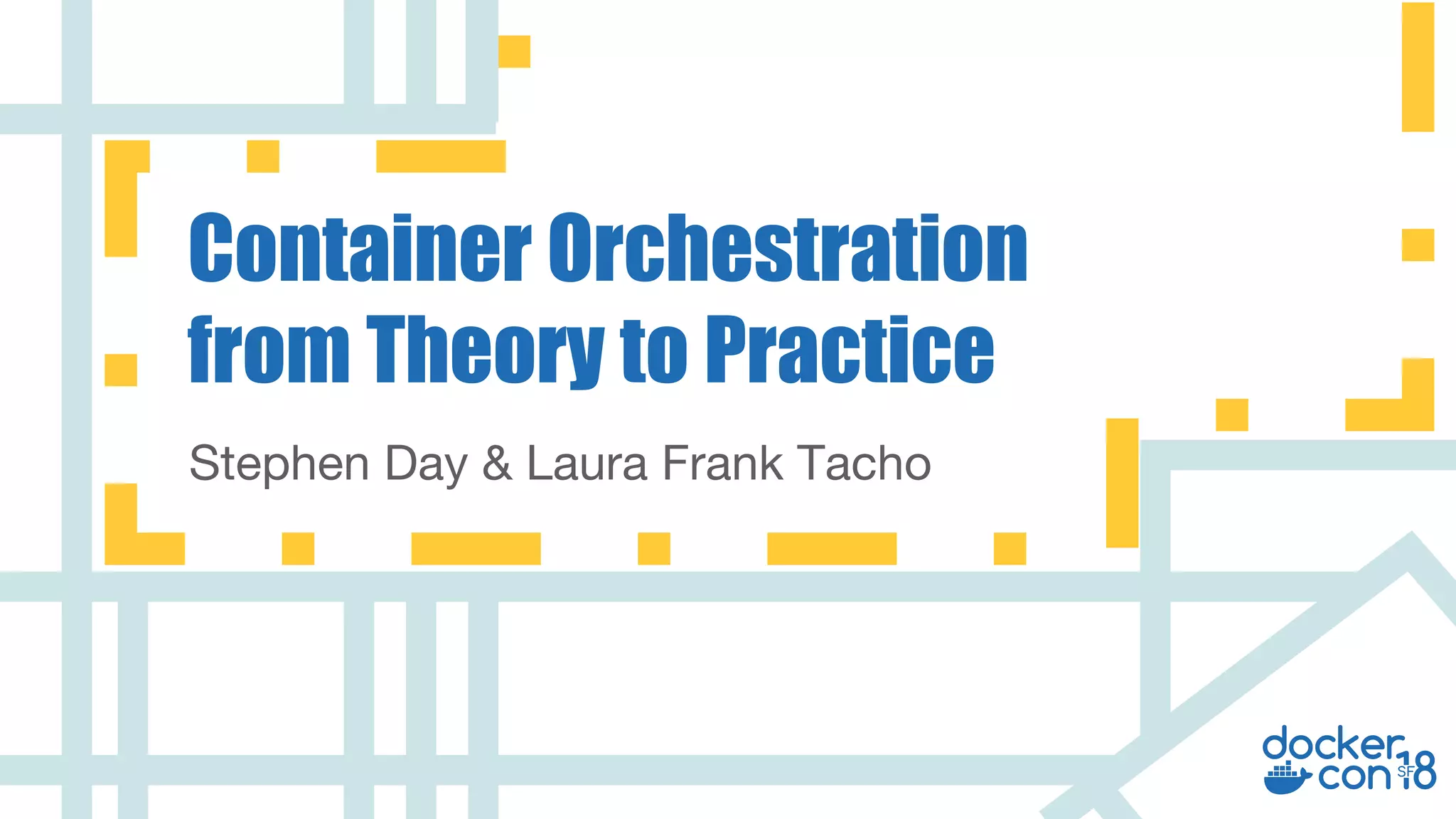 Container Orchestration from Theory to Practice

Stephen Day & Laura Frank Tacho

docker con SF 18